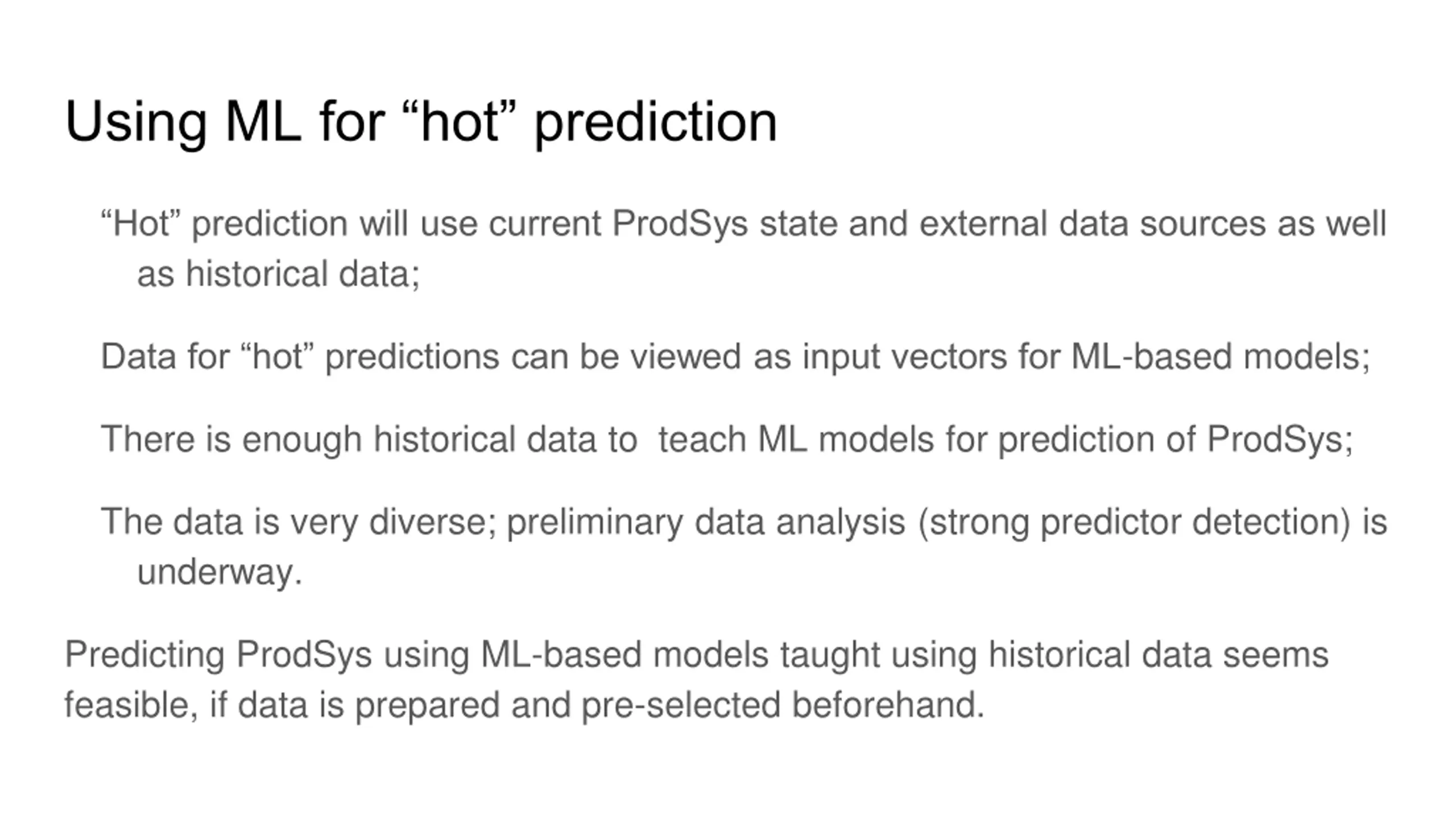 Using ML for “hot” prediction

“Hot” prediction will use current ProdSys state and external data sources as well as historical data;

Data for “hot” predictions can be viewed as input vectors for ML-based models;

There is enough historical data to  teach ML models for prediction of ProdSys;

The data is very diverse; preliminary data analysis (strong predictor detection) is underway.

Predicting ProdSys using ML-based models taught using historical data seems feasible, if data is prepared and pre-selected beforehand.